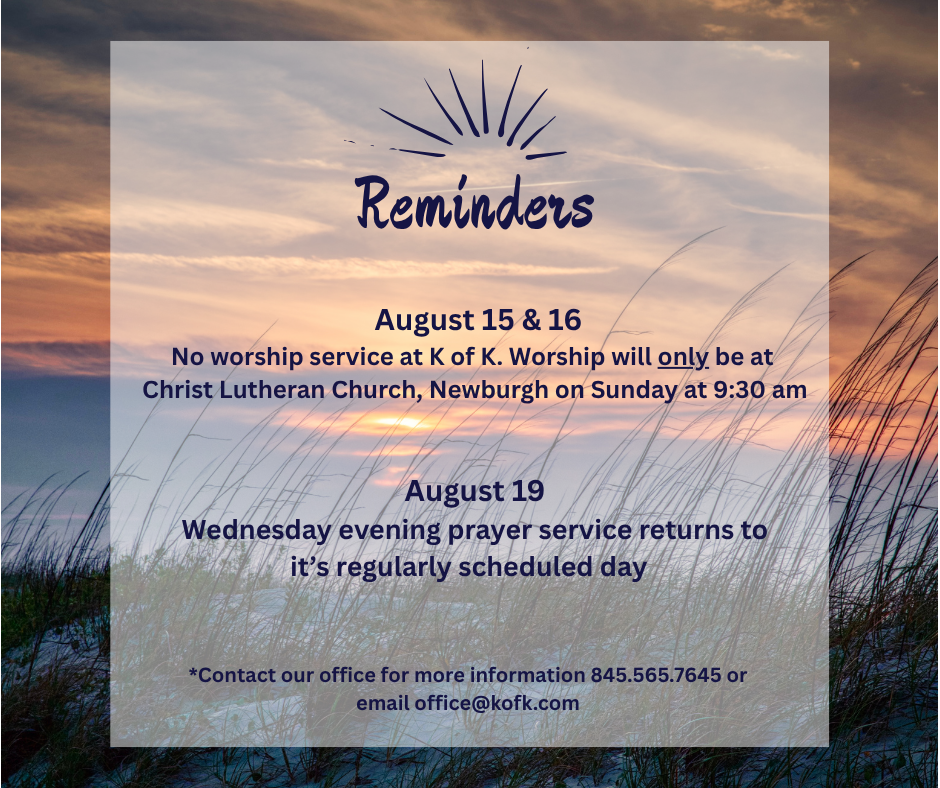 Reminders

August 15 & 16
No worship service at K of K. Worship will only be at Christ Lutheran Church, Newburgh on Sunday at 9:30 am

August 19
Wednesday evening prayer service returns to it’s regularly scheduled day

*Contact our office for more information 845.565.7645 or email office@kofk.com